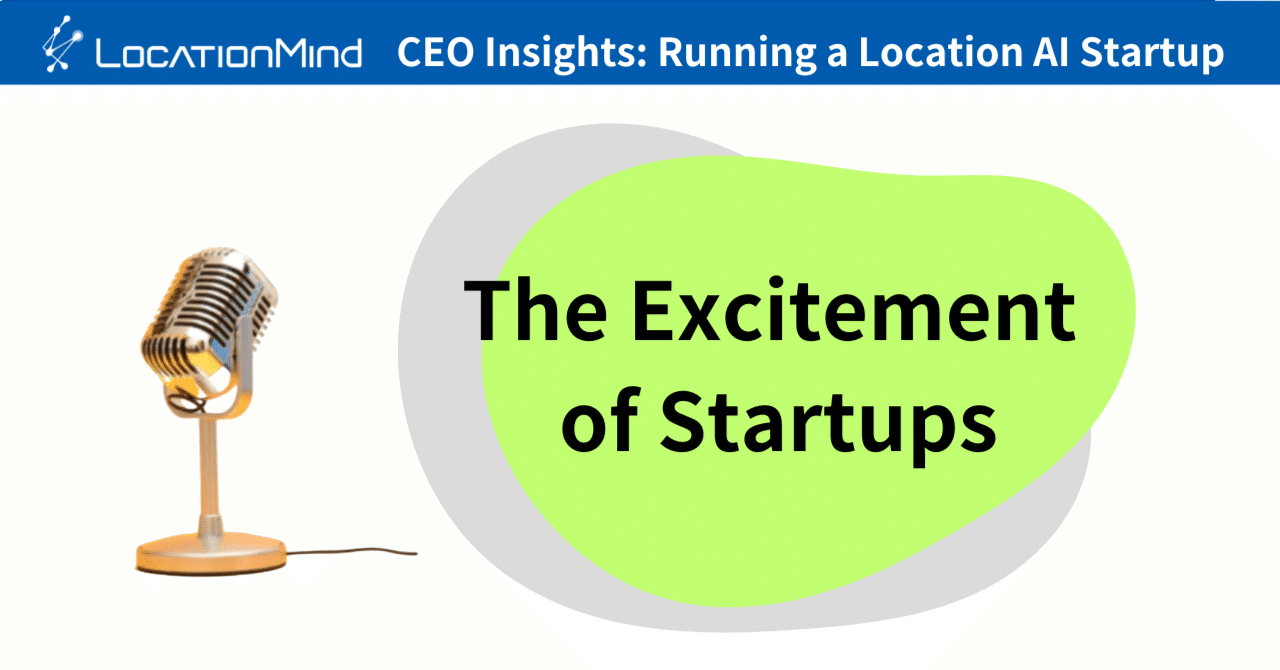 LocationMind CEO Insights: Running a Location AI Startup

The Excitement of Startups